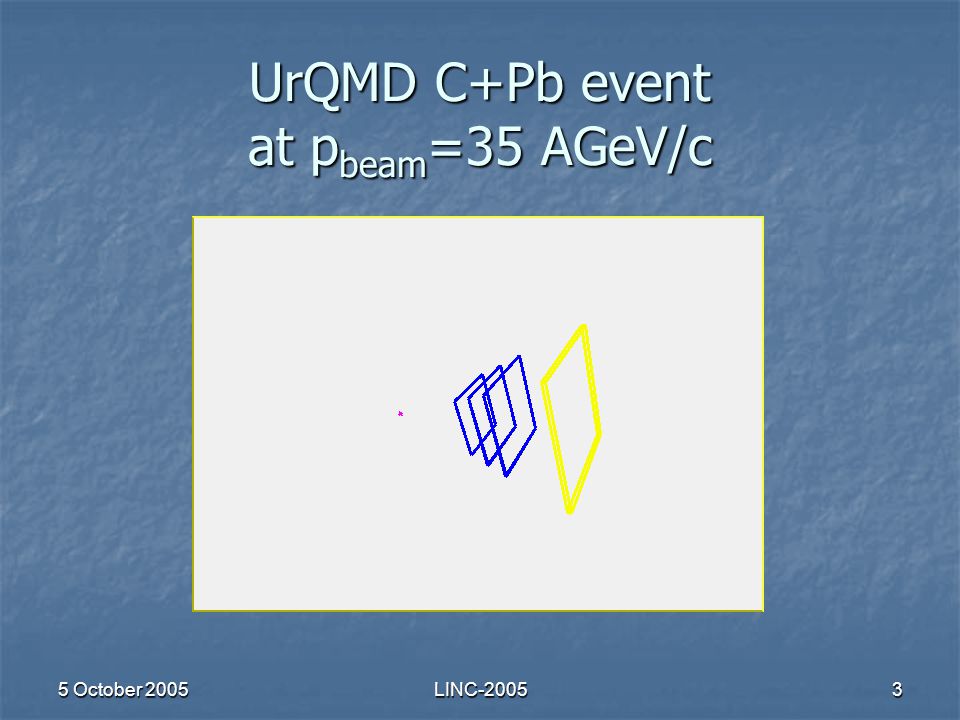 UrQMD C+Pb event at $p_{beam}$=35 AGeV/c

5 October 2005

LINC-2005

3